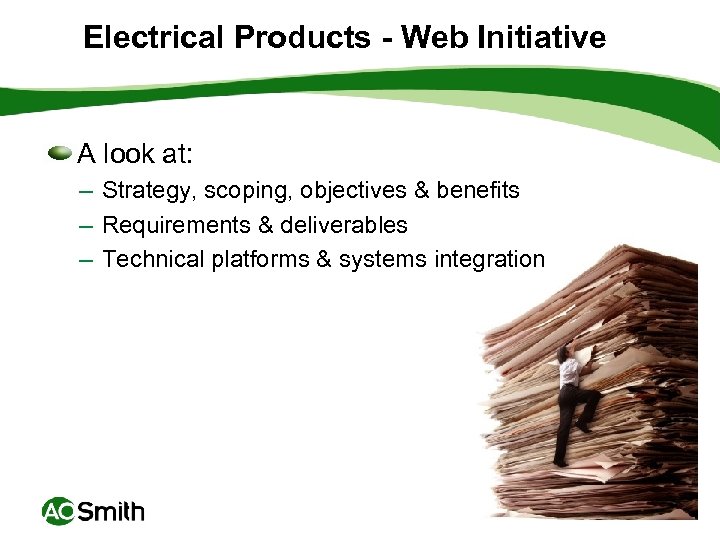 Electrical Products - Web Initiative

A look at:

– Strategy, scoping, objectives & benefits
– Requirements & deliverables
– Technical platforms & systems integration

AO Smith